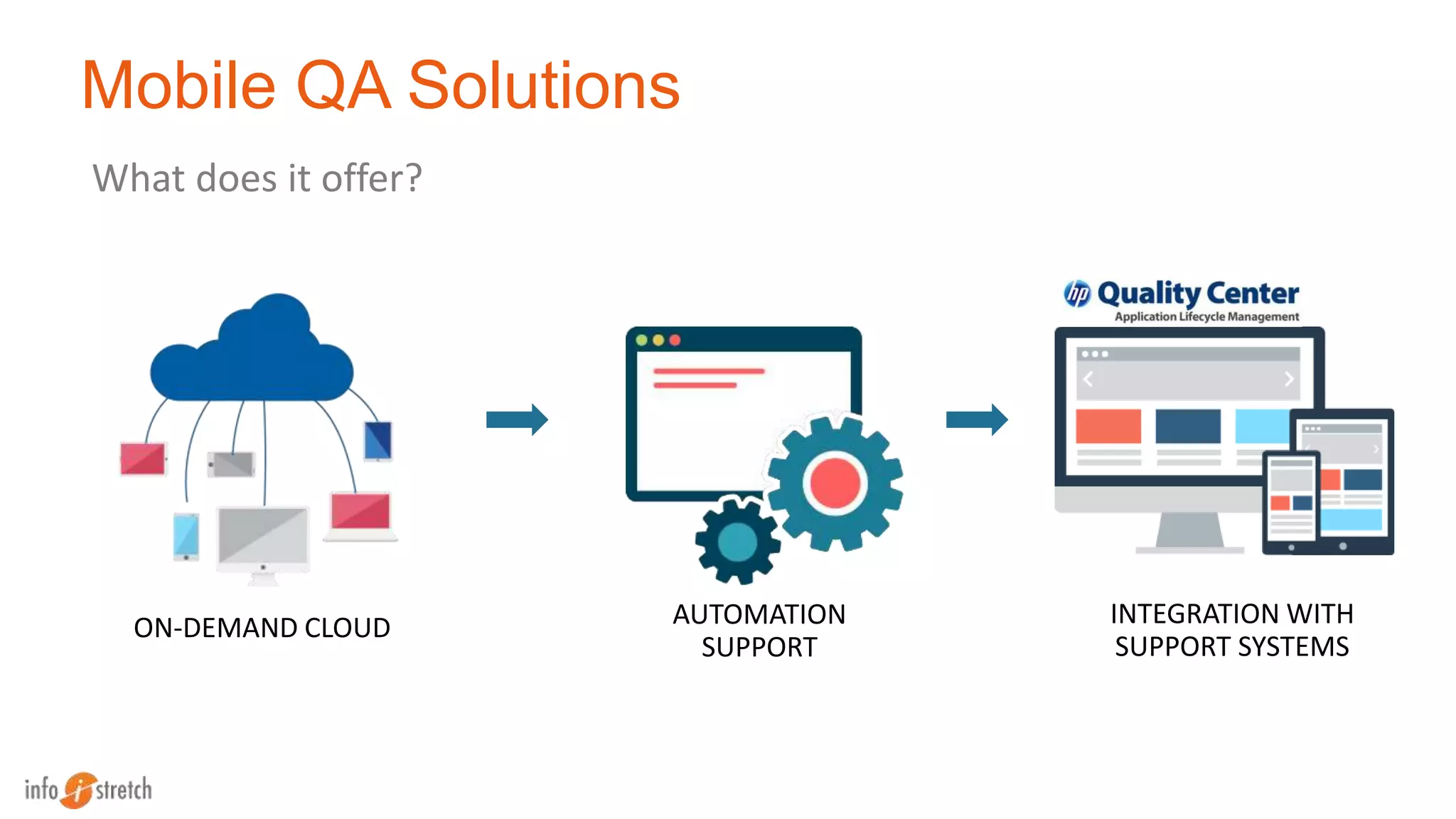 Mobile QA Solutions

What does it offer?

hp Quality Center
Application Lifecycle Management

ON-DEMAND CLOUD

AUTOMATION SUPPORT

INTEGRATION WITH SUPPORT SYSTEMS

info i stretch